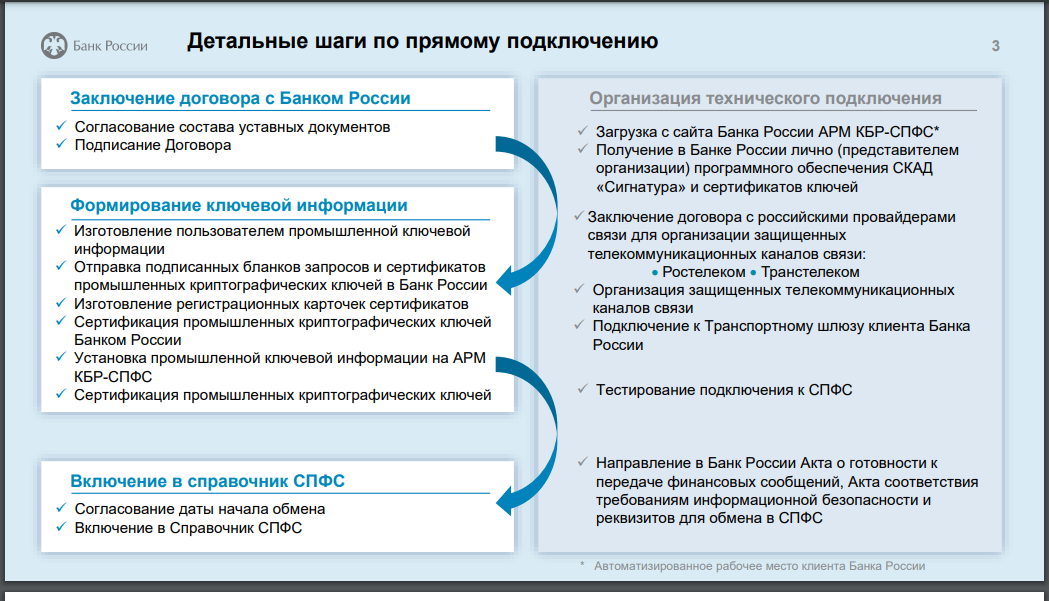 Банк России

Детальные шаги по прямому подключению

3

Заключение договора с Банком России

✓ Согласование состава уставных документов
✓ Подписание Договора

Формирование ключевой информации

✓ Изготовление пользователем промышленной ключевой информации
✓ Отправка подписанных бланков запросов и сертификатов промышленных криптографических ключей в Банк России
✓ Изготовление регистрационных карточек сертификатов
✓ Сертификация промышленных криптографических ключей Банком России
✓ Установка промышленной ключевой информации на АРМ КБР-СПФС
✓ Сертификация промышленных криптографических ключей

Включение в справочник СПФС

✓ Согласование даты начала обмена
✓ Включение в Справочник СПФС

Организация технического подключения

✓ Загрузка с сайта Банка России АРМ КБР-СПФС*
✓ Получение в Банке России лично (представителем организации) программного обеспечения СКАД «Сигнатура» и сертификатов ключей

✓ Заключение договора с российскими провайдерами связи для организации защищенных телекоммуникационных каналов связи:
• Ростелеком • Транстелеком
✓ Организация защищенных телекоммуникационных каналов связи
✓ Подключение к Транспортному шлюзу клиента Банка России

✓ Тестирование подключения к СПФС

✓ Направление в Банк России Акта о готовности к передаче финансовых сообщений, Акта соответствия требованиям информационной безопасности и реквизитов для обмена в СПФС

* Автоматизированное рабочее место клиента Банка России